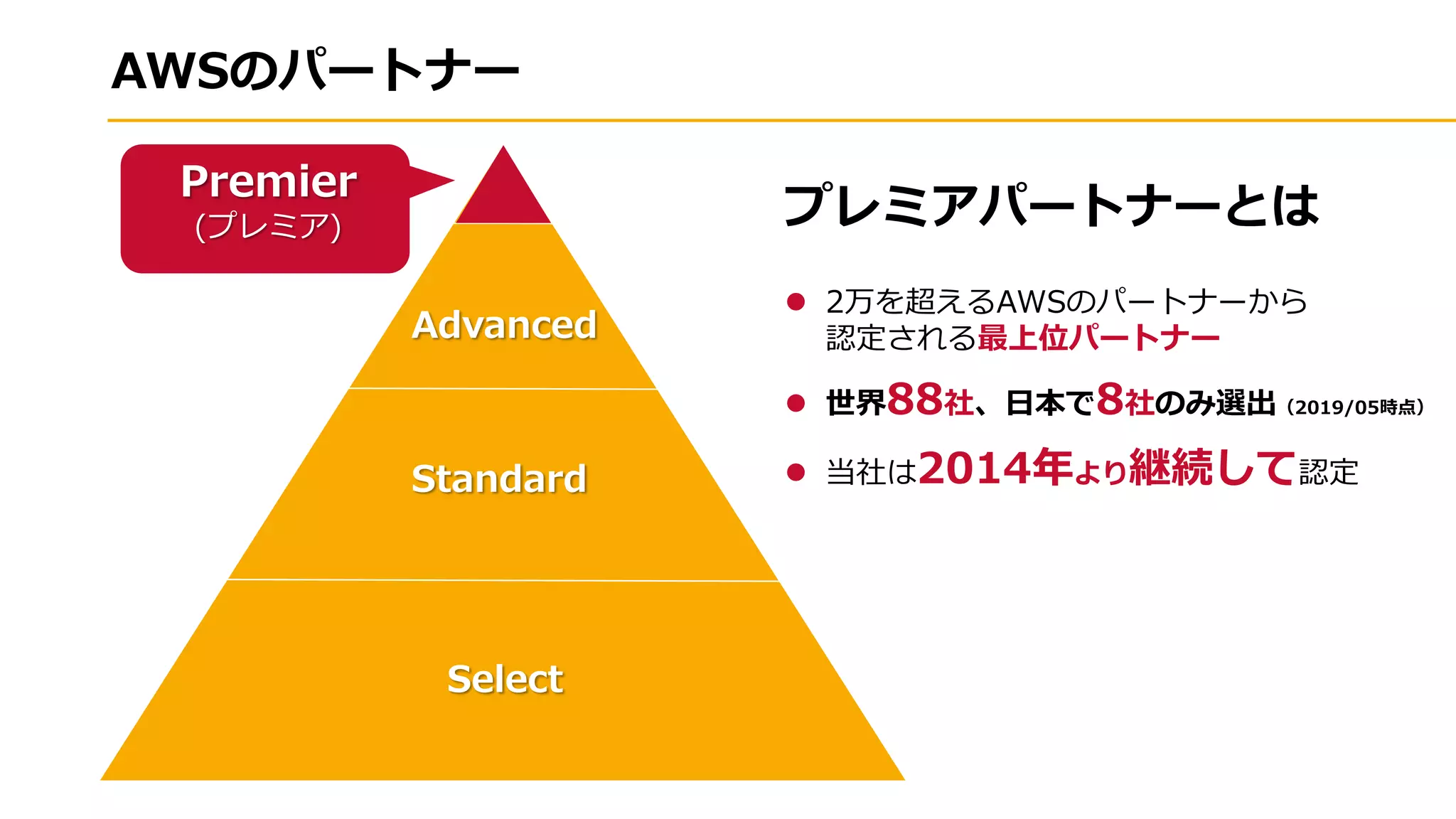 AWSのパートナー

Premier
(プレミア)

Advanced

Standard

Select

プレミアパートナーとは

● 2万を超えるAWSのパートナーから認定される最上位パートナー

● 世界88社、日本で8社のみ選出 (2019/05時点)

● 当社は2014年より継続して認定